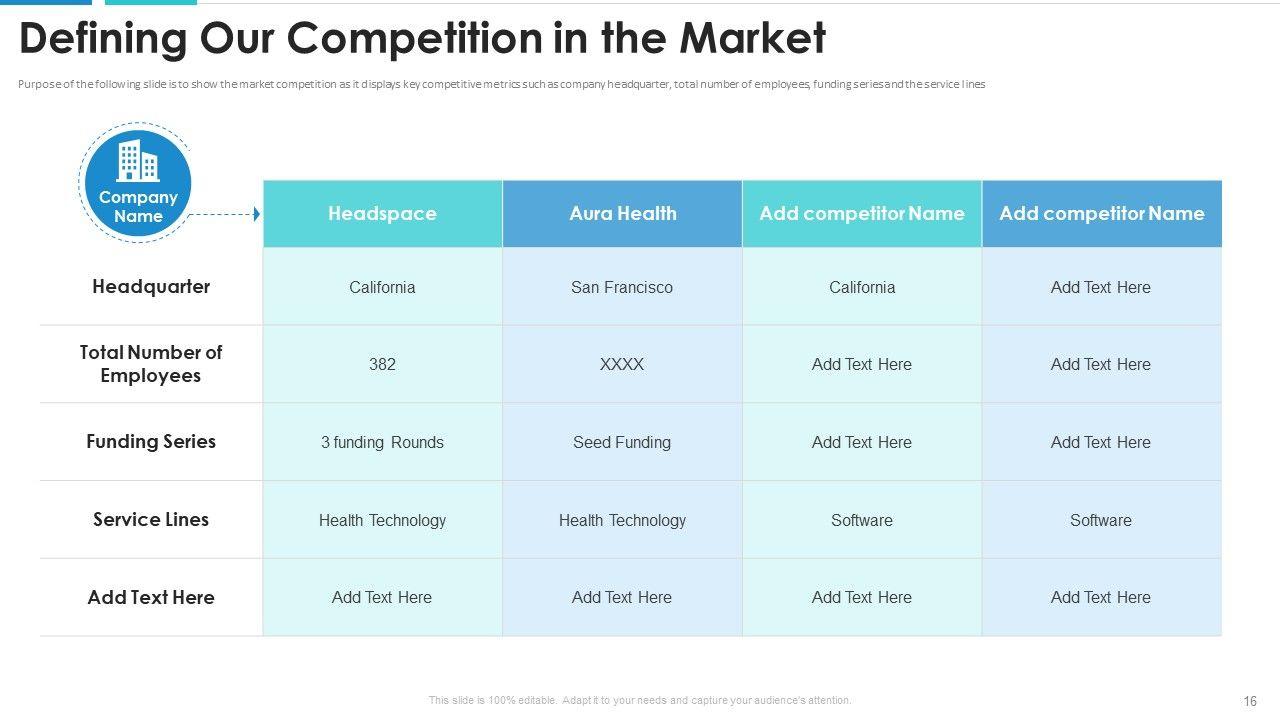 Defining Our Competition in the Market

Purpose of the following slide is to show the market competition as it displays key competitive metrics such as company headquarter, total number of employees, funding series and the service lines

| Company Name | Headspace | Aura Health | Add competitor Name | Add competitor Name |
|---|---|---|---|---|
| Headquarter | California | San Francisco | California | Add Text Here |
| Total Number of Employees | 382 | XXXX | Add Text Here | Add Text Here |
| Funding Series | 3 funding Rounds | Seed Funding | Add Text Here | Add Text Here |
| Service Lines | Health Technology | Health Technology | Software | Software |
| Add Text Here | Add Text Here | Add Text Here | Add Text Here | Add Text Here |

This slide is 100% editable. Adapt it to your needs and capture your audience's attention.

16